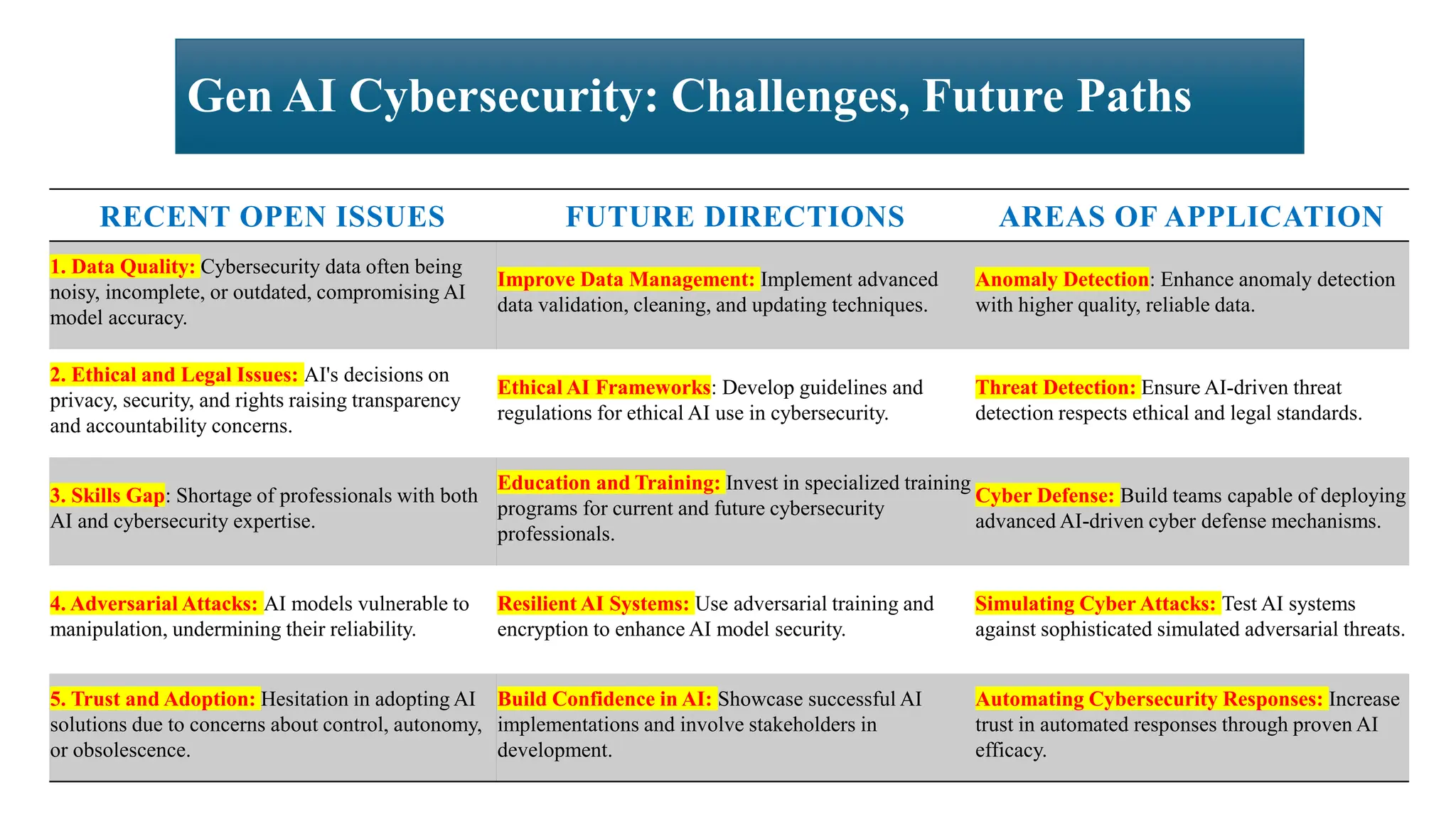 Gen AI Cybersecurity: Challenges, Future Paths

| RECENT OPEN ISSUES | FUTURE DIRECTIONS | AREAS OF APPLICATION |
|---|---|---|
| 1. Data Quality: Cybersecurity data often being noisy, incomplete, or outdated, compromising AI model accuracy. | Improve Data Management: Implement advanced data validation, cleaning, and updating techniques. | Anomaly Detection: Enhance anomaly detection with higher quality, reliable data. |
| 2. Ethical and Legal Issues: AI's decisions on privacy, security, and rights raising transparency and accountability concerns. | Ethical AI Frameworks: Develop guidelines and regulations for ethical AI use in cybersecurity. | Threat Detection: Ensure AI-driven threat detection respects ethical and legal standards. |
| 3. Skills Gap: Shortage of professionals with both AI and cybersecurity expertise. | Education and Training: Invest in specialized training programs for current and future cybersecurity professionals. | Cyber Defense: Build teams capable of deploying advanced AI-driven cyber defense mechanisms. |
| 4. Adversarial Attacks: AI models vulnerable to manipulation, undermining their reliability. | Resilient AI Systems: Use adversarial training and encryption to enhance AI model security. | Simulating Cyber Attacks: Test AI systems against sophisticated simulated adversarial threats. |
| 5. Trust and Adoption: Hesitation in adopting AI solutions due to concerns about control, autonomy, or obsolescence. | Build Confidence in AI: Showcase successful AI implementations and involve stakeholders in development. | Automating Cybersecurity Responses: Increase trust in automated responses through proven AI efficacy. |